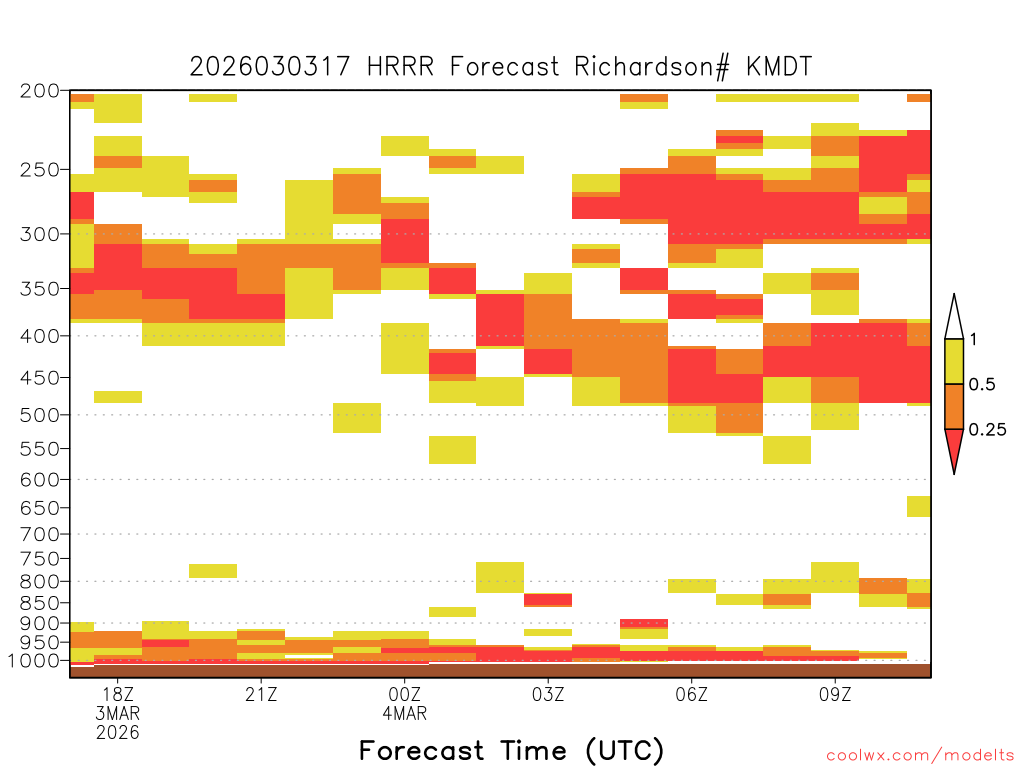 2026030317 HRRR Forecast Richardson# KMDT

200
250
300
350
400
450
500
550
600
650
700
750
800
850
900
950
1000

1
0.5
0.25

18Z
3MAR
2026
21Z
00Z
4MAR
03Z
06Z
09Z

Forecast Time (UTC)

coolwx.com/modelts